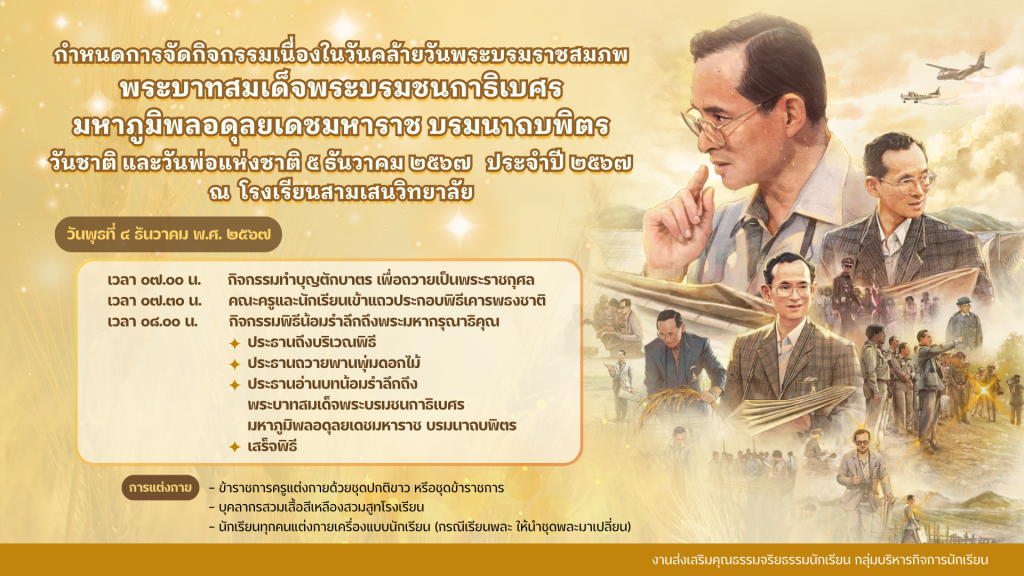 กำหนดการจัดกิจกรรมเนื่องในวันคล้ายวันพระบรมราชสมภพ
พระบาทสมเด็จพระบรมชนกาธิเบศร
มหาภูมิพลอดุลยเดชมหาราช บรมนาถบพิตร
วันชาติ และวันพ่อแห่งชาติ ๕ ธันวาคม ๒๕๖๗ ประจำปี ๒๕๖๗
ณ โรงเรียนสามเสนวิทยาลัย

วันพุธที่ ๔ ธันวาคม พ.ศ. ๒๕๖๗

เวลา ๐๗.๐๐ น. กิจกรรมทำบุญตักบาตร เพื่อถวายเป็นพระราชกุศล
เวลา ๐๗.๓๐ น. คณะครูและนักเรียนเข้าแถวประกอบพิธีเคารพธงชาติ
เวลา ๐๘.๐๐ น. กิจกรรมพิธีน้อมรำลึกถึงพระมหากรุณาธิคุณ
ประธานถึงบริเวณพิธี
ประธานถวายพานพุ่มดอกไม้
ประธานอ่านบทน้อมรำลึกถึง พระบาทสมเด็จพระบรมชนกาธิเบศร มหาภูมิพลอดุลยเดชมหาราช บรมนาถบพิตร
เสร็จพิธี

การแต่งกาย
- ข้าราชการครูแต่งกายด้วยชุดปกติขาว หรือชุดข้าราชการ
- บุคลากรสวมเสื้อสีเหลืองสวมสูทโรงเรียน
- นักเรียนทุกคนแต่งกายเครื่องแบบนักเรียน (กรณีเรียนพละ ให้นำชุดพละมาเปลี่ยน)

งานส่งเสริมคุณธรรมจริยธรรมนักเรียน กลุ่มบริหารกิจการนักเรียน